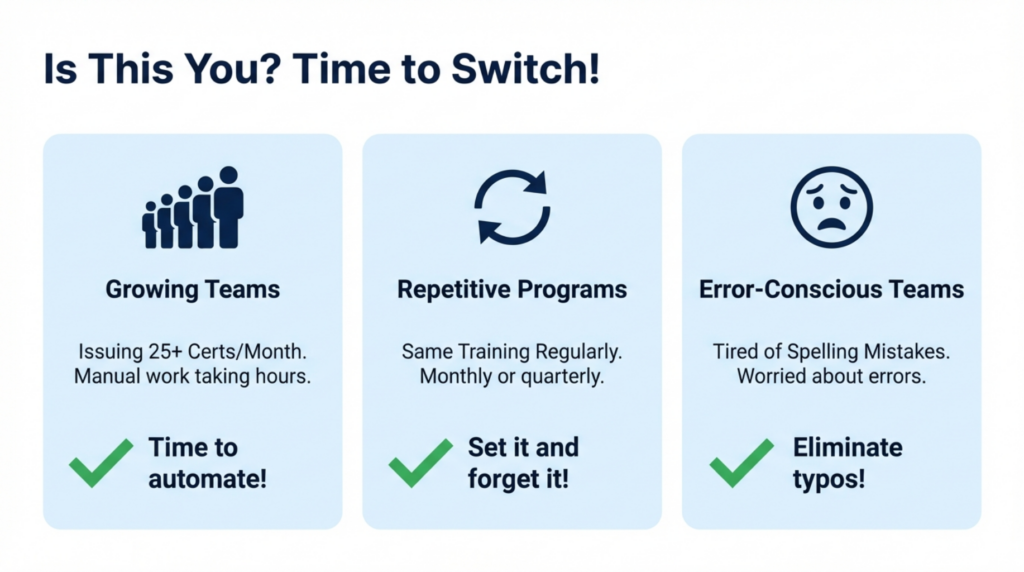 Is This You? Time to Switch!

Growing Teams

Issuing 25+ Certs/Month. Manual work taking hours.

Time to automate!

Repetitive Programs

Same Training Regularly. Monthly or quarterly.

Set it and forget it!

Error-Conscious Teams

Tired of Spelling Mistakes. Worried about errors.

Eliminate typos!